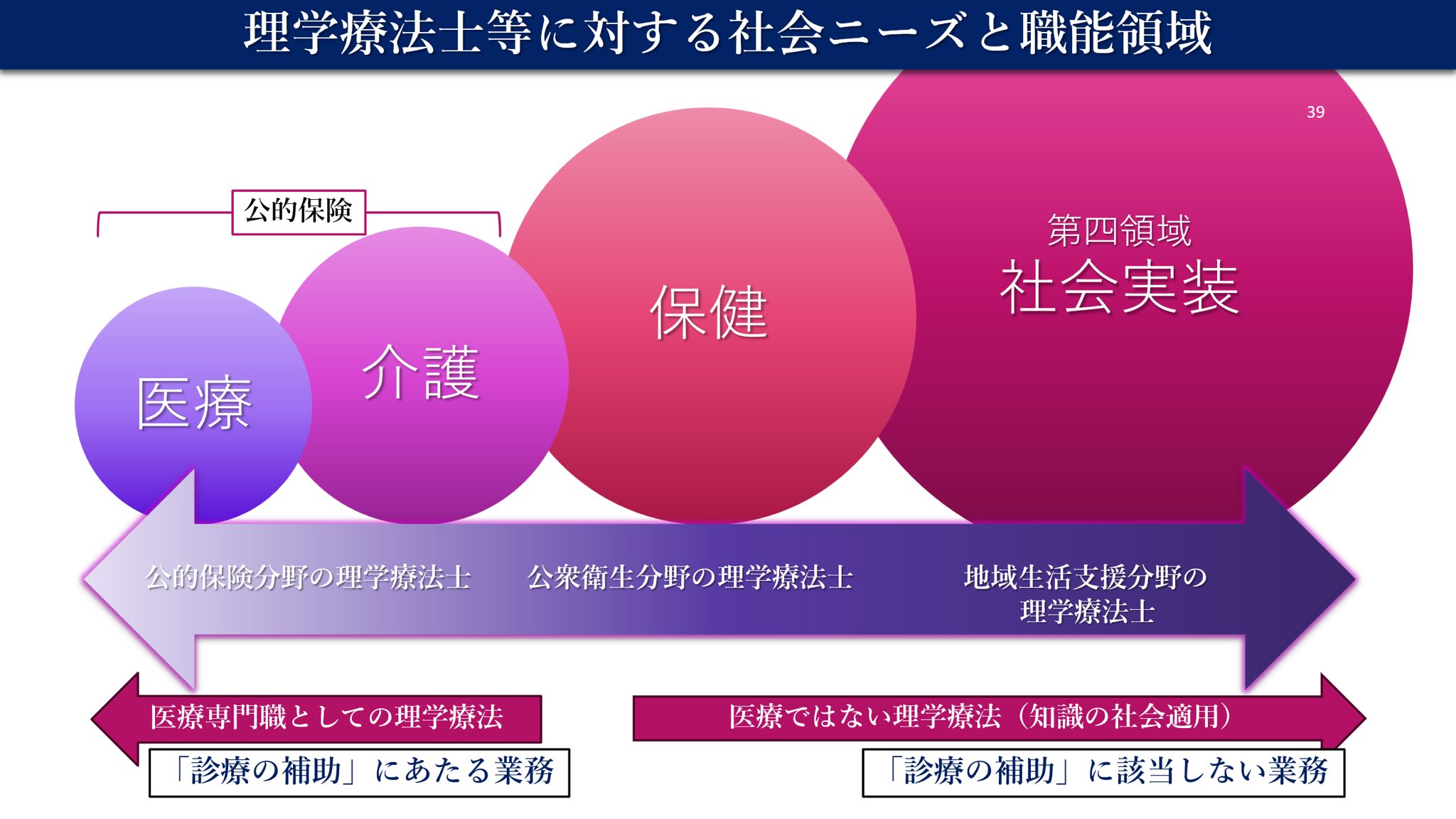 理学療法士等に対する社会ニーズと職能領域

39

公的保険

医療

介護

保健

第四領域
社会実装

公的保険分野の理学療法士

公衆衛生分野の理学療法士

地域生活支援分野の
理学療法士

医療専門職としての理学療法

「診療の補助」にあたる業務

医療ではない理学療法（知識の社会適用）

「診療の補助」に該当しない業務